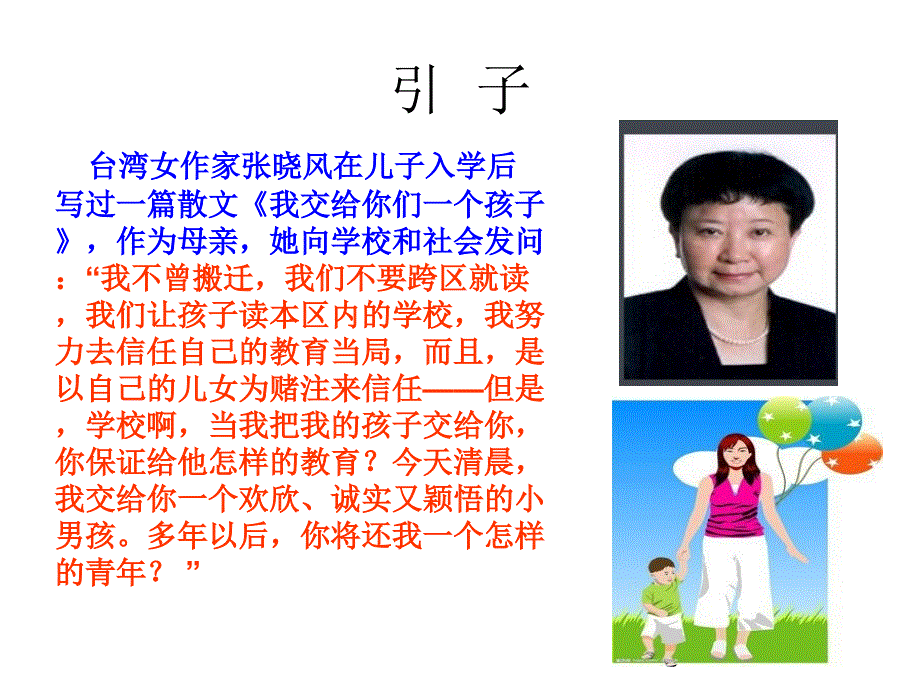 引 子

台湾女作家张晓风在儿子入学后写过一篇散文《我交给你们一个孩子》，作为母亲，她向学校和社会发问：“我不曾搬迁，我们不要跨区就读，我们让孩子读本区内的学校，我努力去信任自己的教育当局，而且，是以自己的儿女为赌注来信任——但是，学校啊，当我把我的孩子交给你，你保证给他怎样的教育？今天清晨，我交给你一个欢欣、诚实又颖悟的小男孩。多年以后，你将还我一个怎样的青年？”